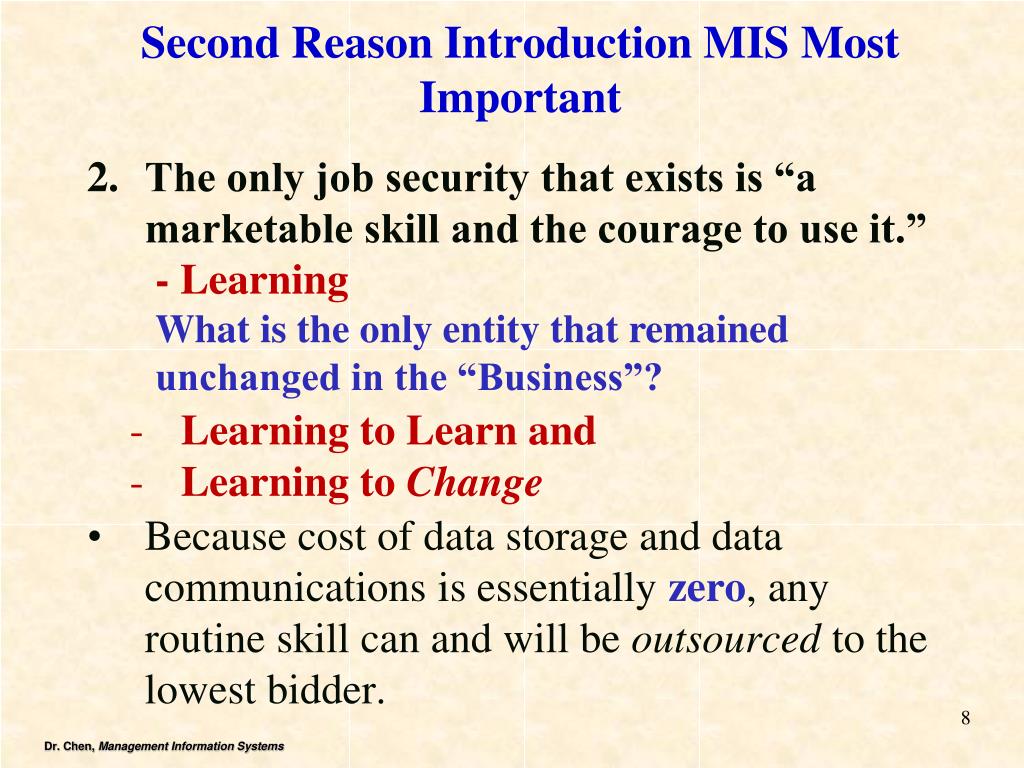 Second Reason Introduction MIS Most Important

2. The only job security that exists is “a marketable skill and the courage to use it.”

- Learning

What is the only entity that remained unchanged in the “Business”?

- Learning to Learn and
- Learning to Change

• Because cost of data storage and data communications is essentially zero, any routine skill can and will be outsourced to the lowest bidder.

8

Dr. Chen, Management Information Systems